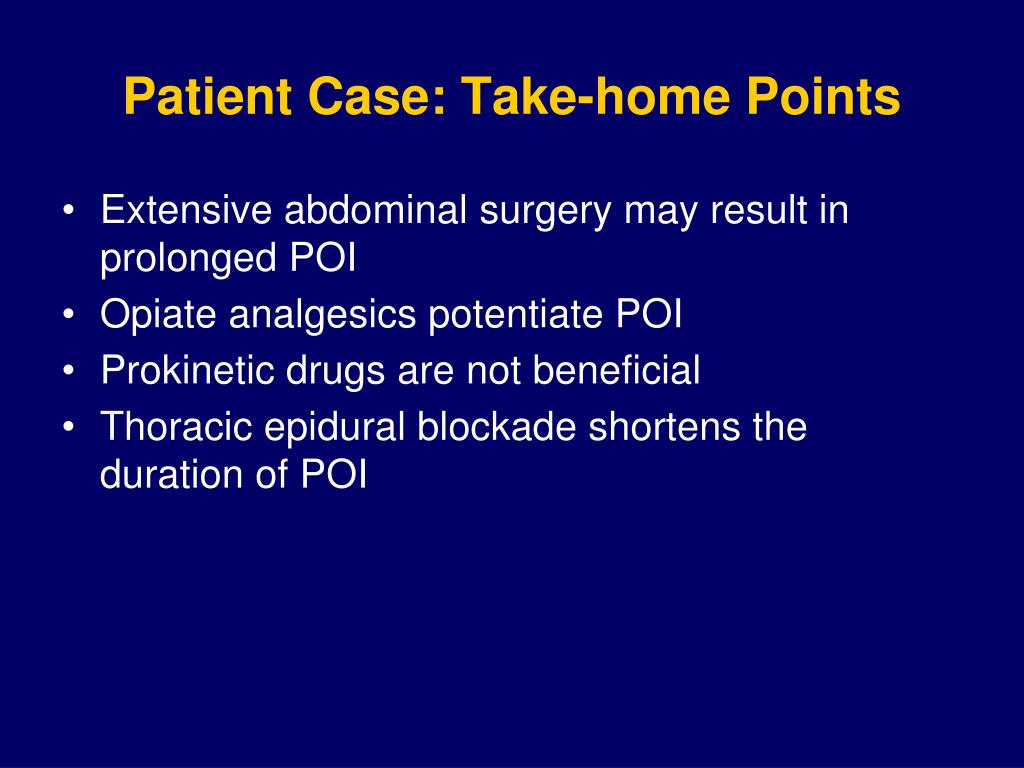 Patient Case: Take-home Points

• Extensive abdominal surgery may result in prolonged POI
• Opiate analgesics potentiate POI
• Prokinetic drugs are not beneficial
• Thoracic epidural blockade shortens the duration of POI